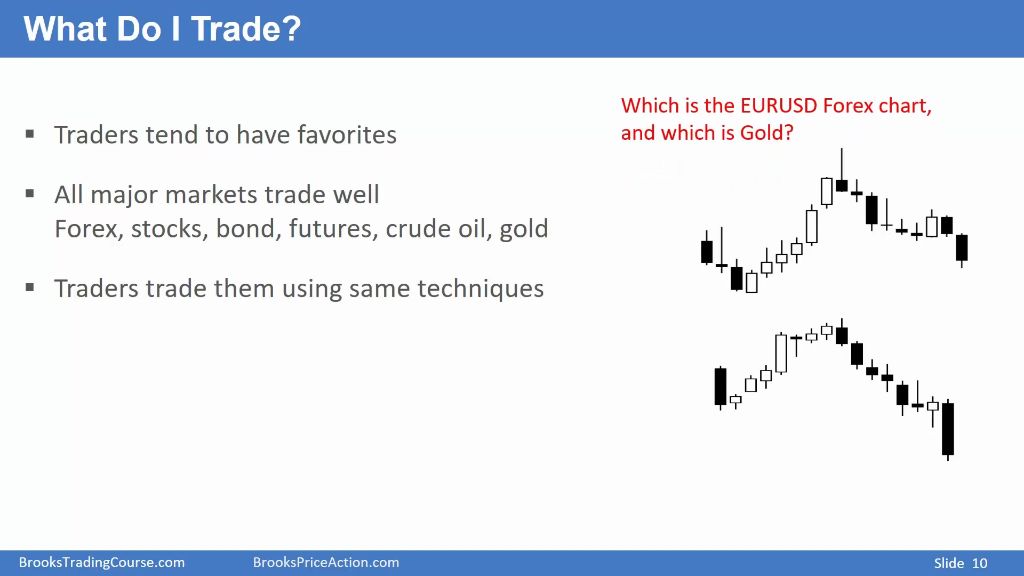 What Do I Trade?

▪ Traders tend to have favorites

▪ All major markets trade well
Forex, stocks, bond, futures, crude oil, gold

▪ Traders trade them using same techniques

Which is the EURUSD Forex chart, and which is Gold?

BrooksTradingCourse.com BrooksPriceAction.com Slide 10